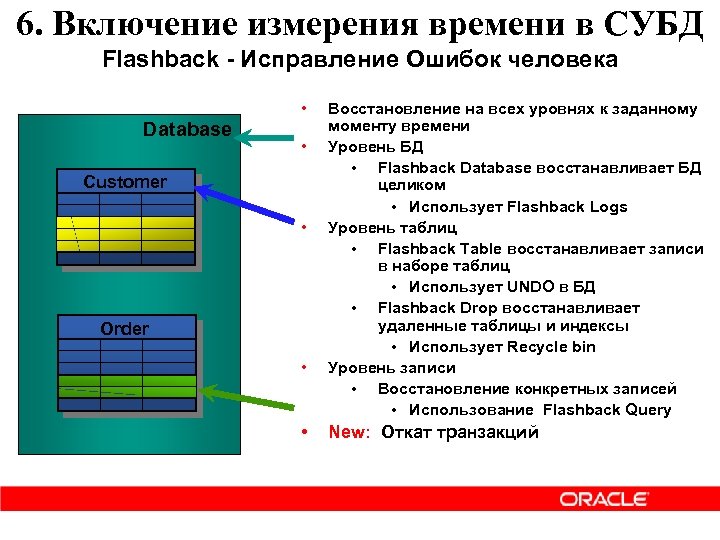 6. Включение измерения времени в СУБД
Flashback - Исправление Ошибок человека

Database

Customer

Order

• Восстановление на всех уровнях к заданному моменту времени
• Уровень БД
  • Flashback Database восстанавливает БД целиком
    • Использует Flashback Logs
• Уровень таблиц
  • Flashback Table восстанавливает записи в наборе таблиц
    • Использует UNDO в БД
  • Flashback Drop восстанавливает удаленные таблицы и индексы
    • Использует Recycle bin
• Уровень записи
  • Восстановление конкретных записей
    • Использование Flashback Query
• New: Откат транзакций

ORACLE